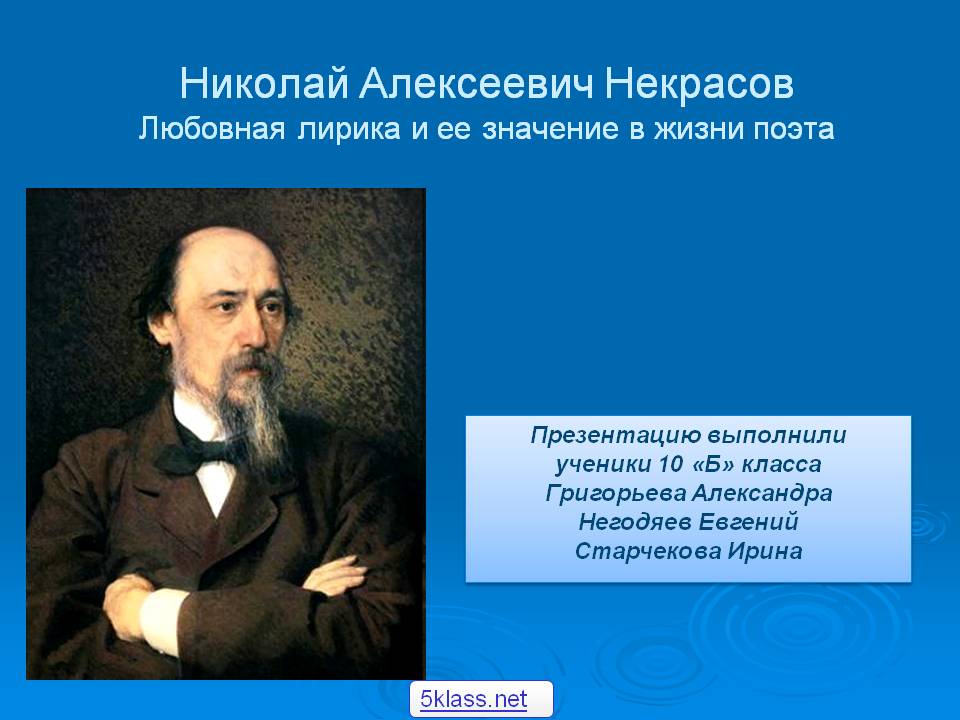 Николай Алексеевич Некрасов
Любовная лирика и ее значение в жизни поэта

Презентацию выполнили
ученики 10 «Б» класса
Григорьева Александра
Негодяев Евгений
Старчекова Ирина

5klass.net